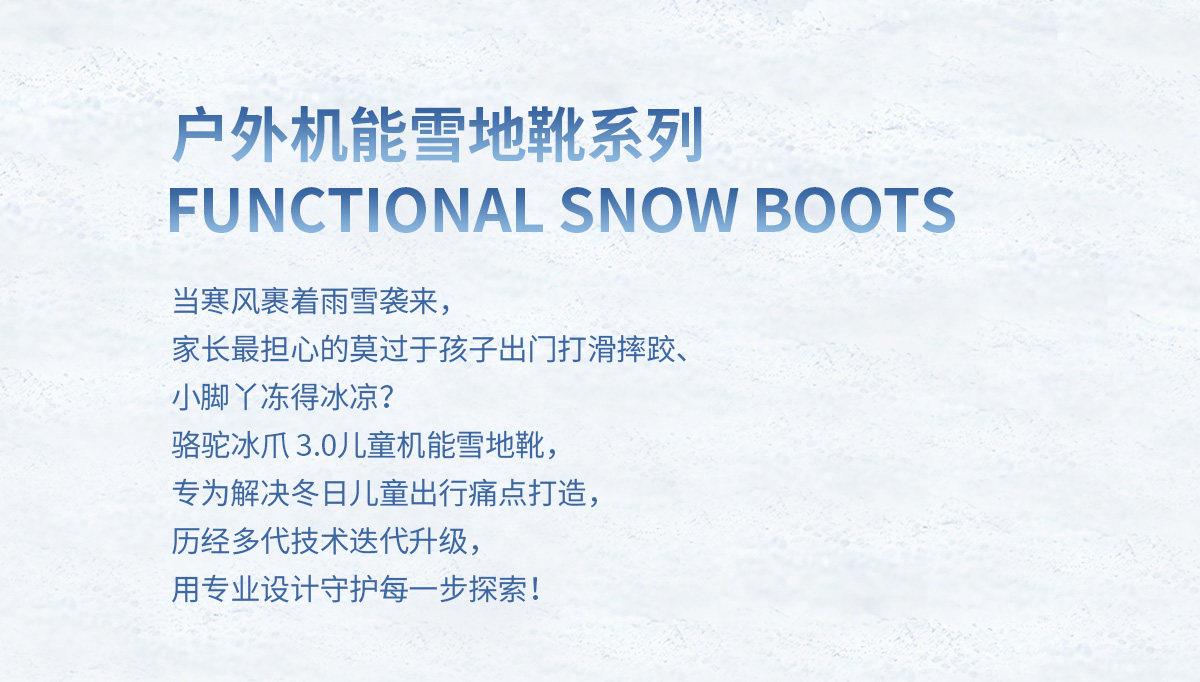 户外机能雪地靴系列
FUNCTIONAL SNOW BOOTS

当寒风裹着雨雪袭来，
家长最担心的莫过于孩子出门打滑摔跤、
小脚丫冻得冰凉？
骆驼冰爪 3.0儿童机能雪地靴，
专为解决冬日儿童出行痛点打造，
历经多代技术迭代升级，
用专业设计守护每一步探索！